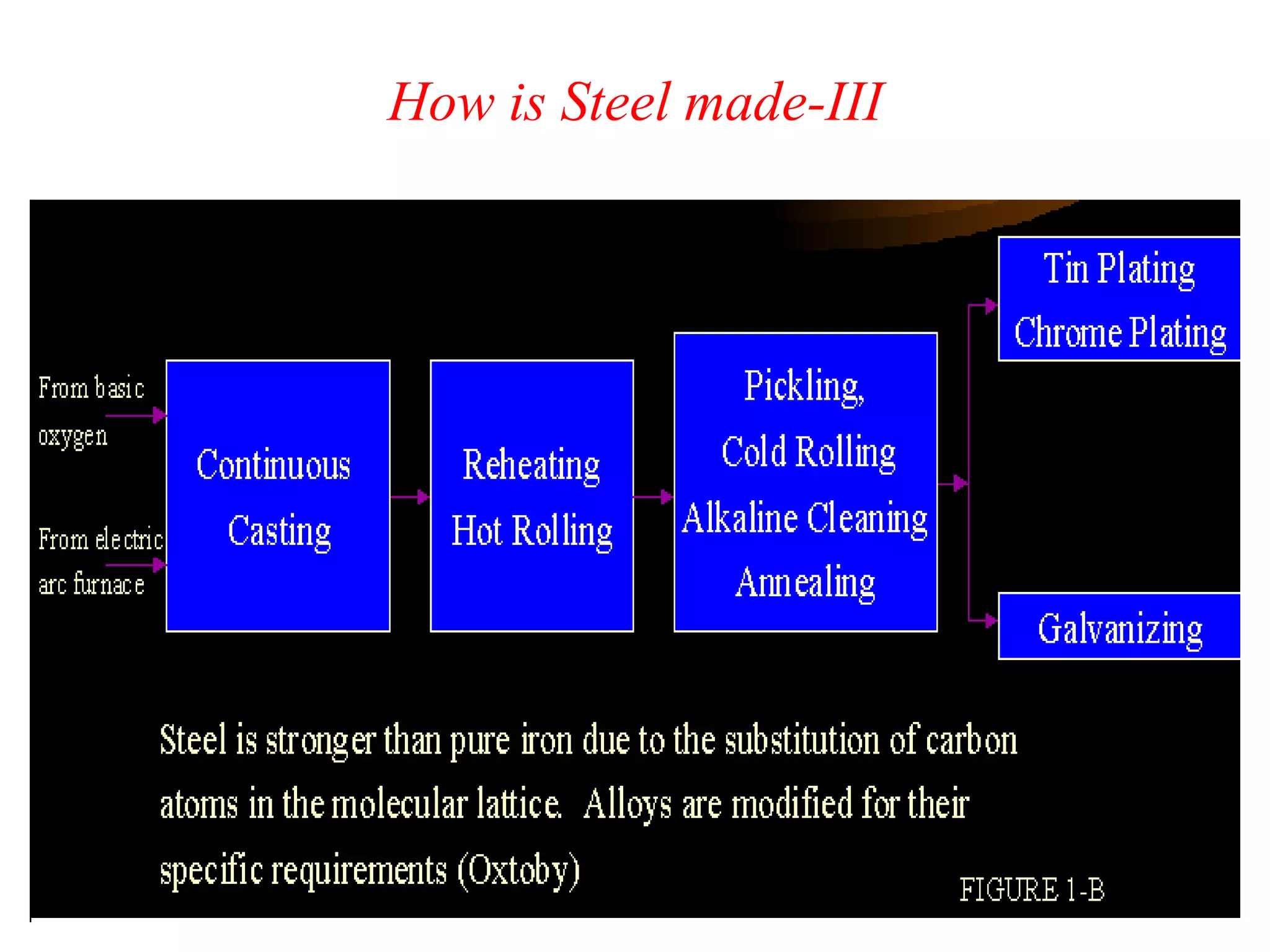 How is Steel made-III

From basic oxygen

From electric arc furnace

Continuous Casting

Reheating Hot Rolling

Pickling, Cold Rolling Alkaline Cleaning Annealing

Tin Plating Chrome Plating

Galvanizing

Steel is stronger than pure iron due to the substitution of carbon atoms in the molecular lattice. Alloys are modified for their specific requirements (Oxtoby)

FIGURE 1-B